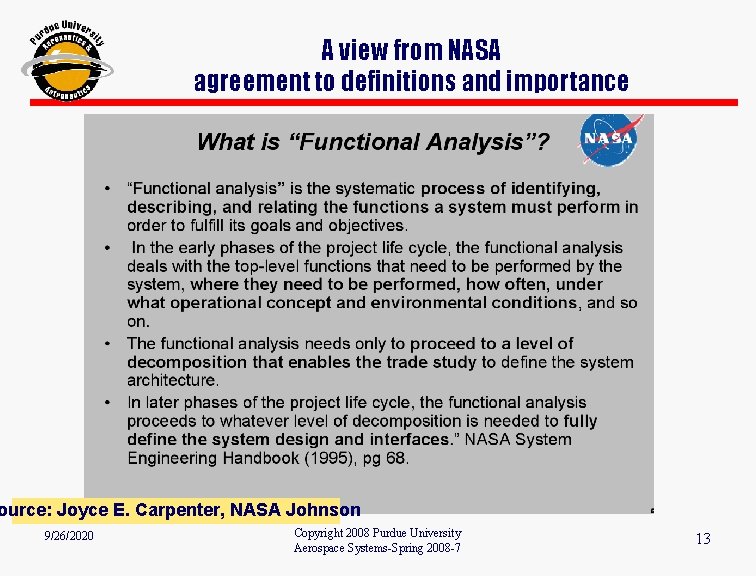 Purdue University Aeronautics & Astronautics

A view from NASA
agreement to definitions and importance

What is "Functional Analysis"?

NASA

• "Functional analysis" is the systematic process of identifying, describing, and relating the functions a system must perform in order to fulfill its goals and objectives.

• In the early phases of the project life cycle, the functional analysis deals with the top-level functions that need to be performed by the system, where they need to be performed, how often, under what operational concept and environmental conditions, and so on.

• The functional analysis needs only to proceed to a level of decomposition that enables the trade study to define the system architecture.

• In later phases of the project life cycle, the functional analysis proceeds to whatever level of decomposition is needed to fully define the system design and interfaces." NASA System Engineering Handbook (1995), pg 68.

ource: Joyce E. Carpenter, NASA Johnson

9/26/2020

Copyright 2008 Purdue University
Aerospace Systems-Spring 2008-7

13